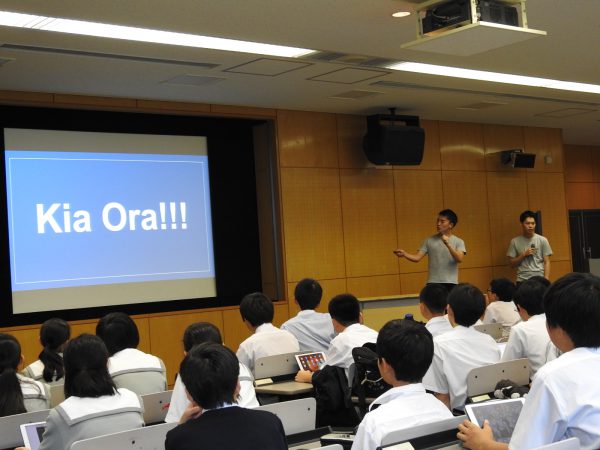 Kia Ora!!!